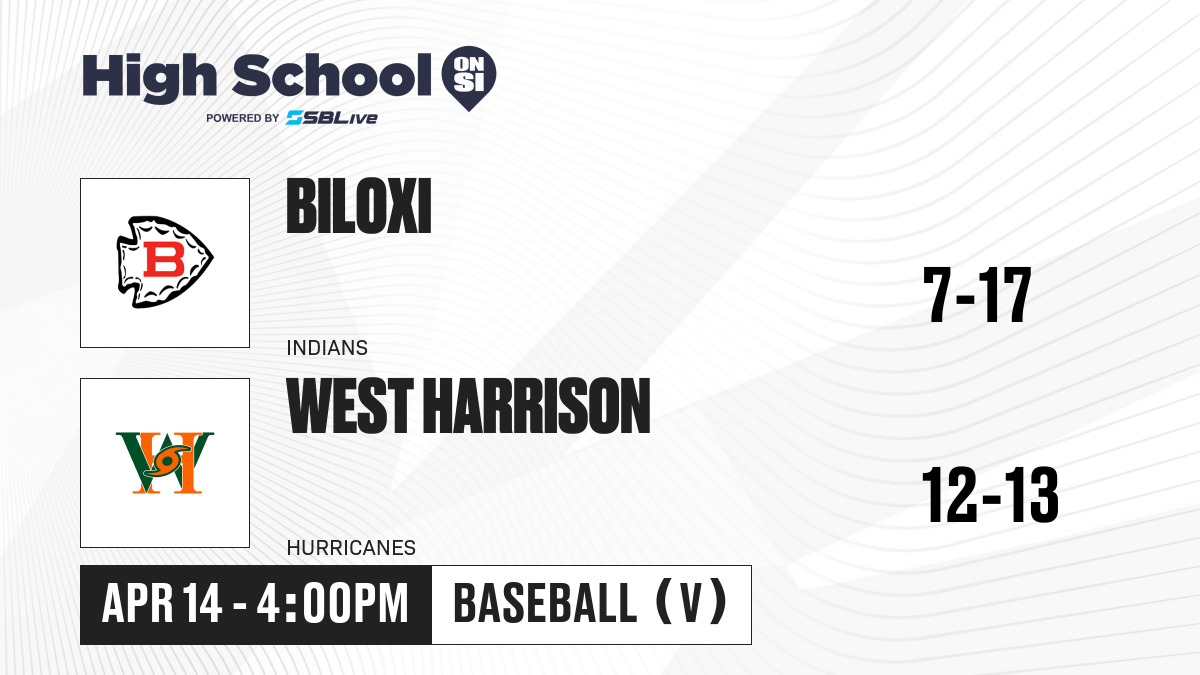 High School ON SI
POWERED BY SBLive

BILOXI

INDIANS

7-17

WEST HARRISON

HURRICANES

12-13

APR 14 - 4:00PM

BASEBALL (V)